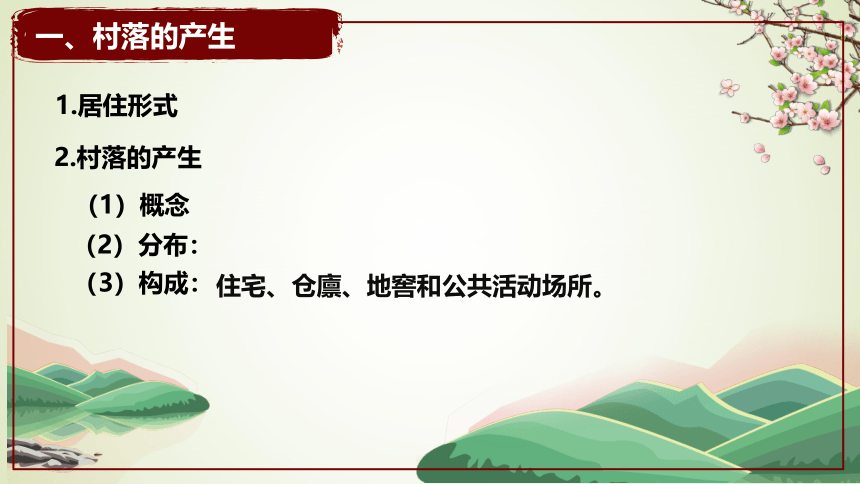 一、村落的产生

1.居住形式

2.村落的产生

（1）概念

（2）分布：

（3）构成：住宅、仓廪、地窖和公共活动场所。